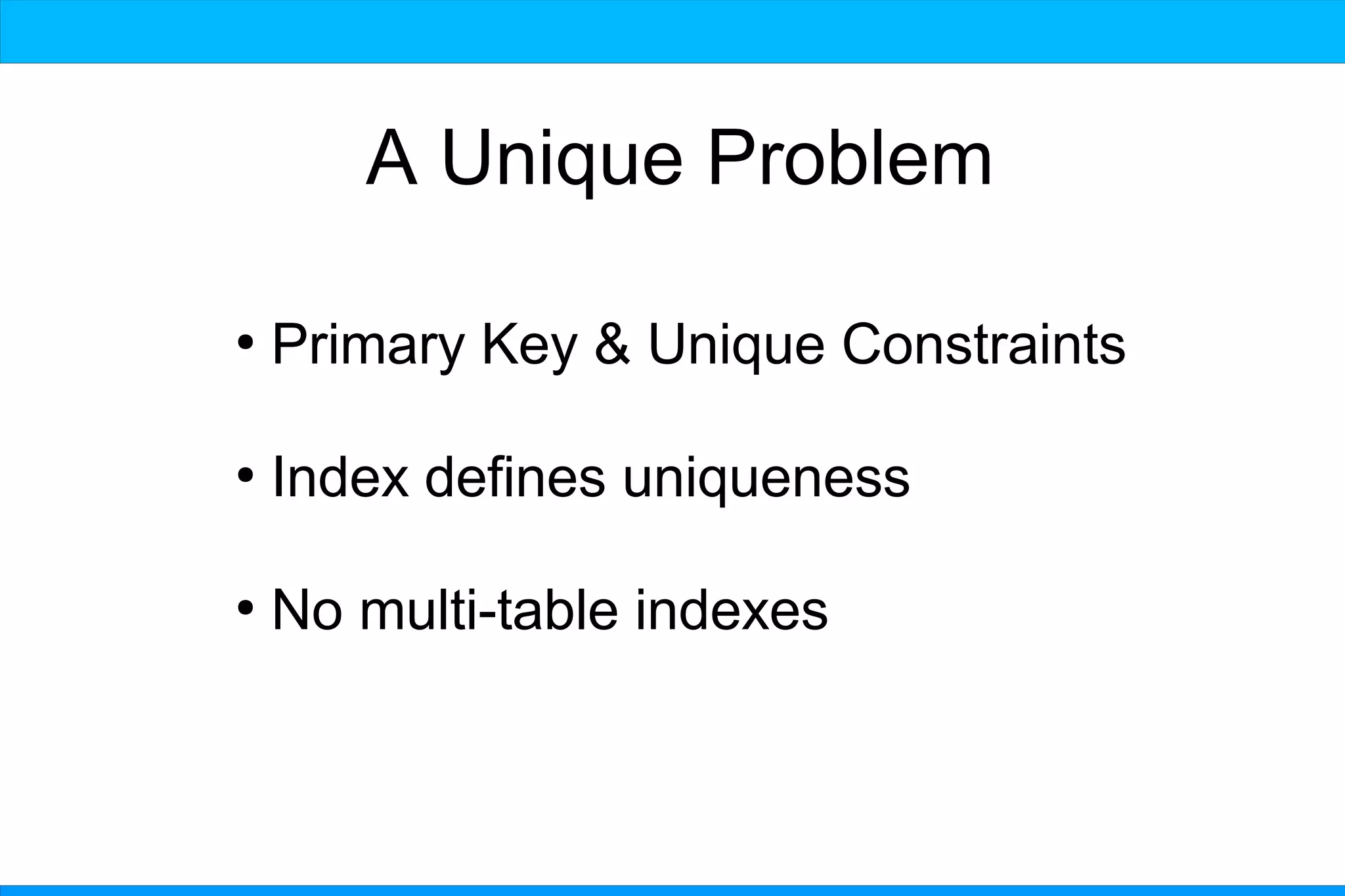 A Unique Problem

• Primary Key & Unique Constraints

• Index defines uniqueness

• No multi-table indexes